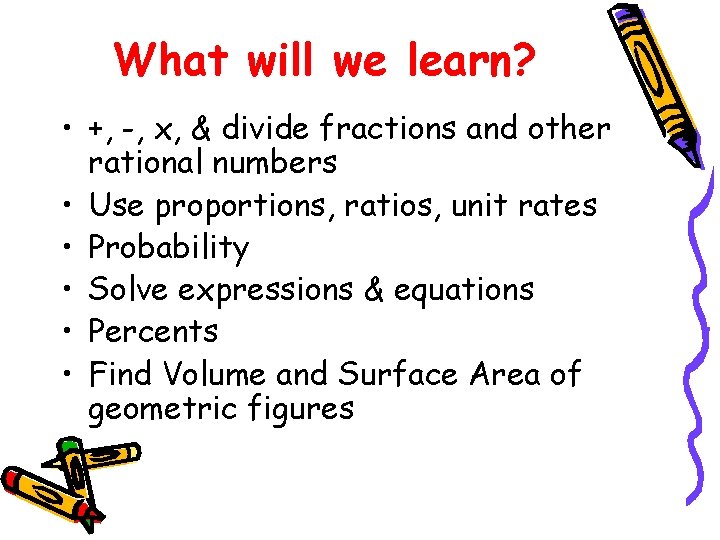 What will we learn?

• +, -, x, & divide fractions and other rational numbers
• Use proportions, ratios, unit rates
• Probability
• Solve expressions & equations
• Percents
• Find Volume and Surface Area of geometric figures